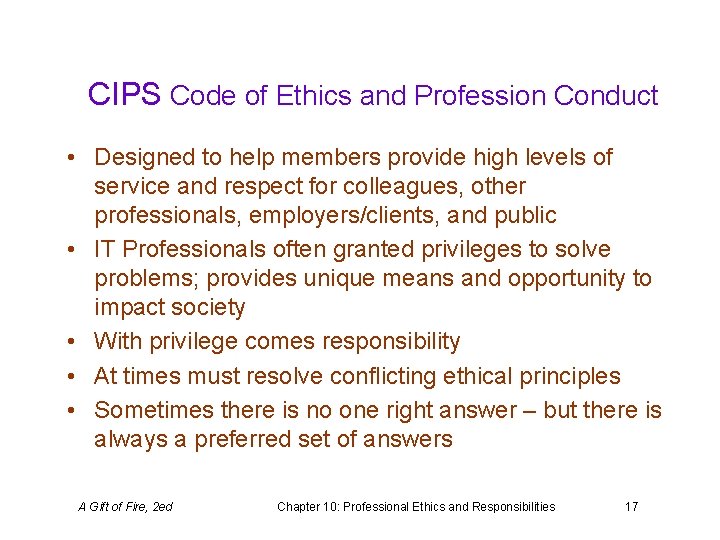 CIPS Code of Ethics and Profession Conduct

• Designed to help members provide high levels of service and respect for colleagues, other professionals, employers/clients, and public
• IT Professionals often granted privileges to solve problems; provides unique means and opportunity to impact society
• With privilege comes responsibility
• At times must resolve conflicting ethical principles
• Sometimes there is no one right answer – but there is always a preferred set of answers

A Gift of Fire, 2ed Chapter 10: Professional Ethics and Responsibilities 17